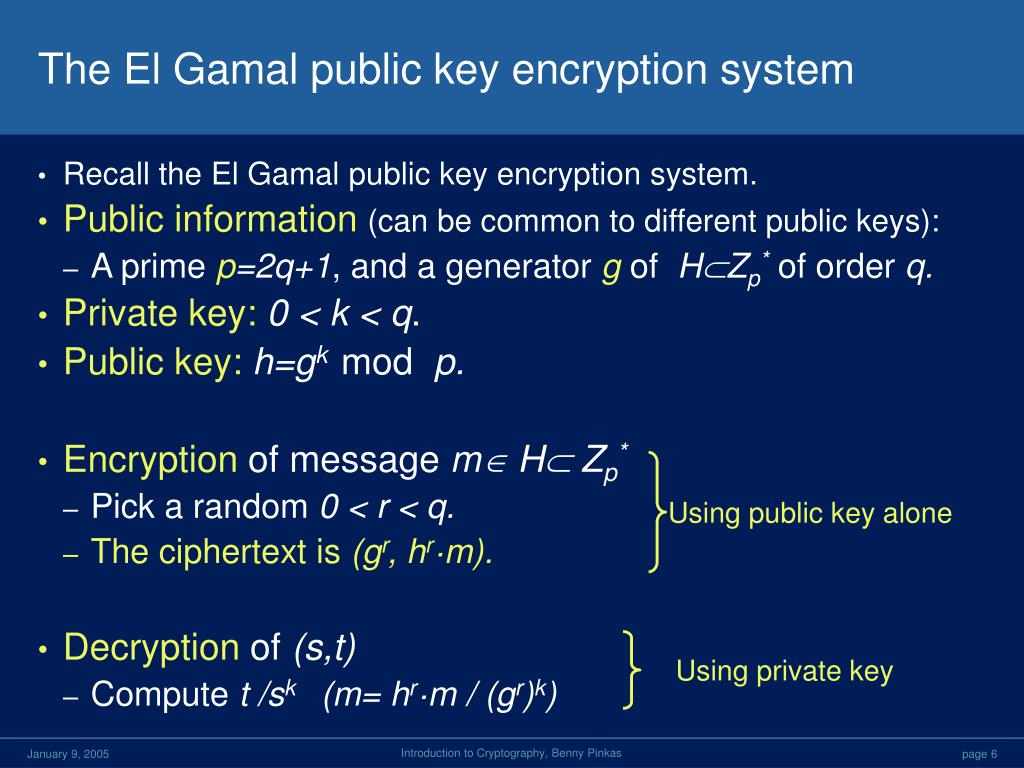 The El Gamal public key encryption system

• Recall the El Gamal public key encryption system.
• Public information (can be common to different public keys):
– A prime $p=2q+1$, and a generator $g$ of $H \subset Z_p^*$ of order $q$.
• Private key: $0 < k < q$.
• Public key: $h=g^k$ mod $p$.

• Encryption of message $m \in H \subset Z_p^*$
– Pick a random $0 < r < q$.
– The ciphertext is $(g^r, h^r \cdot m)$.

Using public key alone

• Decryption of $(s,t)$
– Compute $t / s^k$ $(m= h^r \cdot m / (g^r)^k)$

Using private key

January 9, 2005

Introduction to Cryptography, Benny Pinkas

page 6